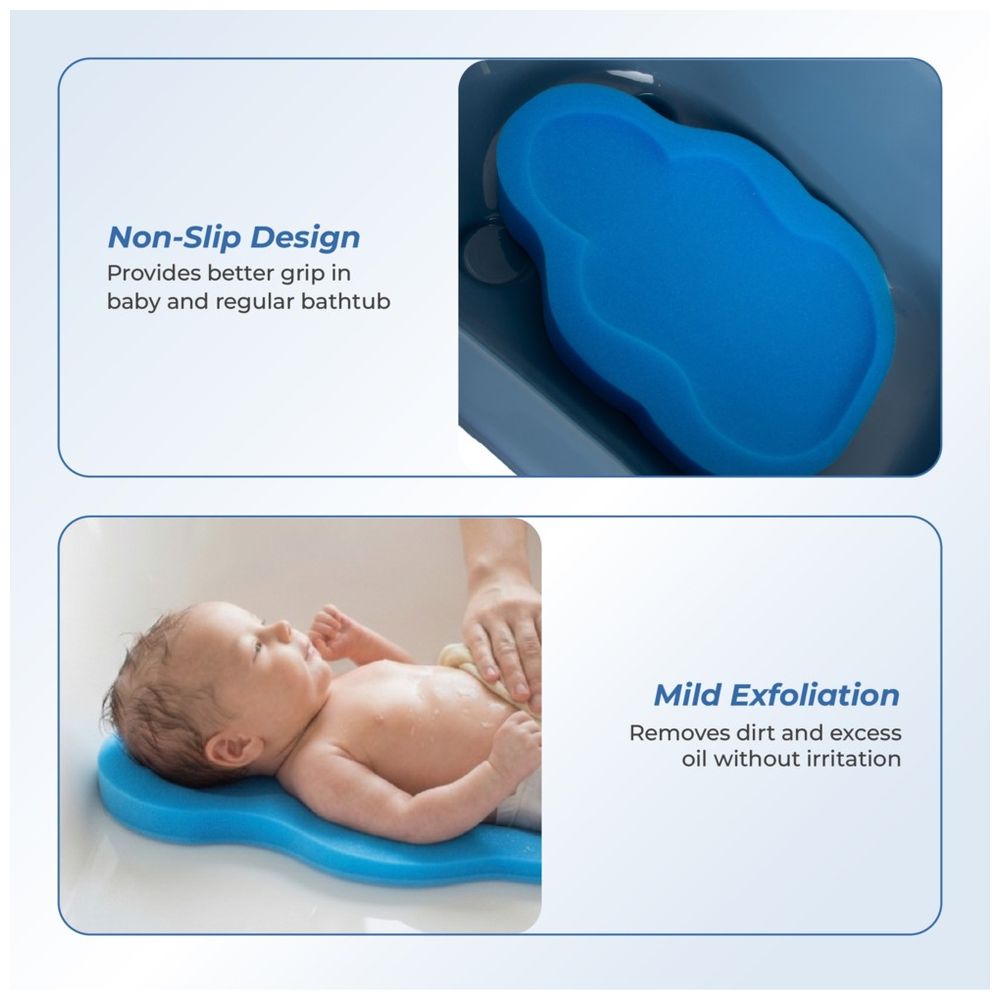 Non-Slip Design
Provides better grip in baby and regular bathtub

Mild Exfoliation
Removes dirt and excess oil without irritation